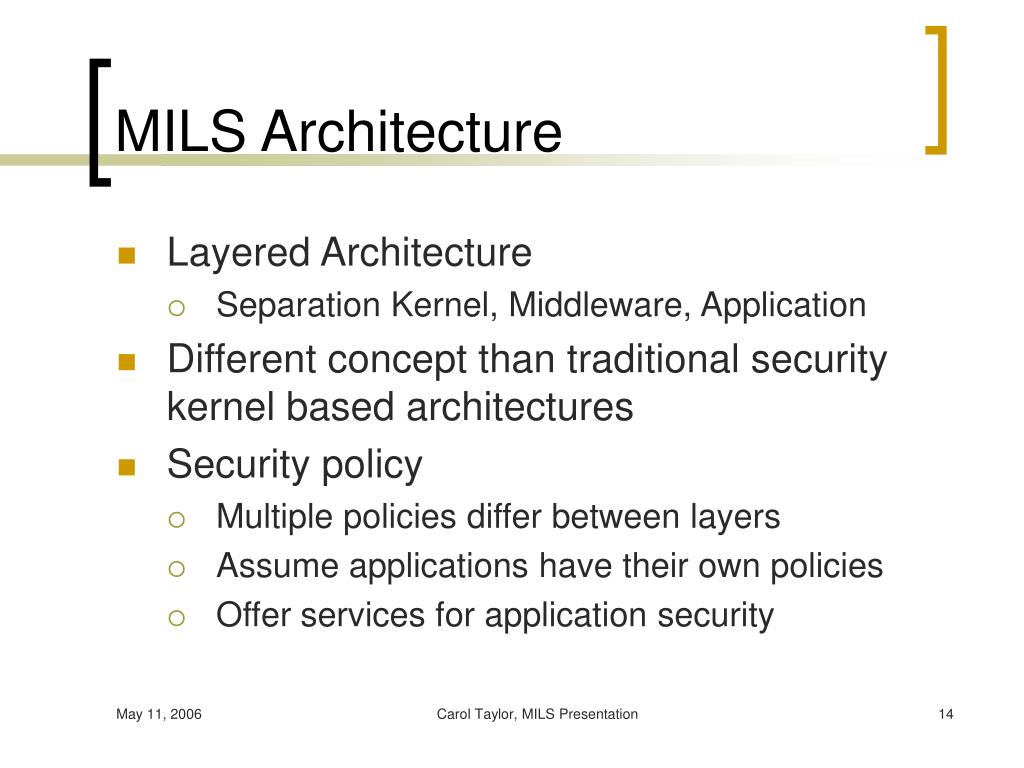 MILS Architecture

- Layered Architecture
  - Separation Kernel, Middleware, Application
- Different concept than traditional security kernel based architectures
- Security policy
  - Multiple policies differ between layers
  - Assume applications have their own policies
  - Offer services for application security

May 11, 2006

Carol Taylor, MILS Presentation

14